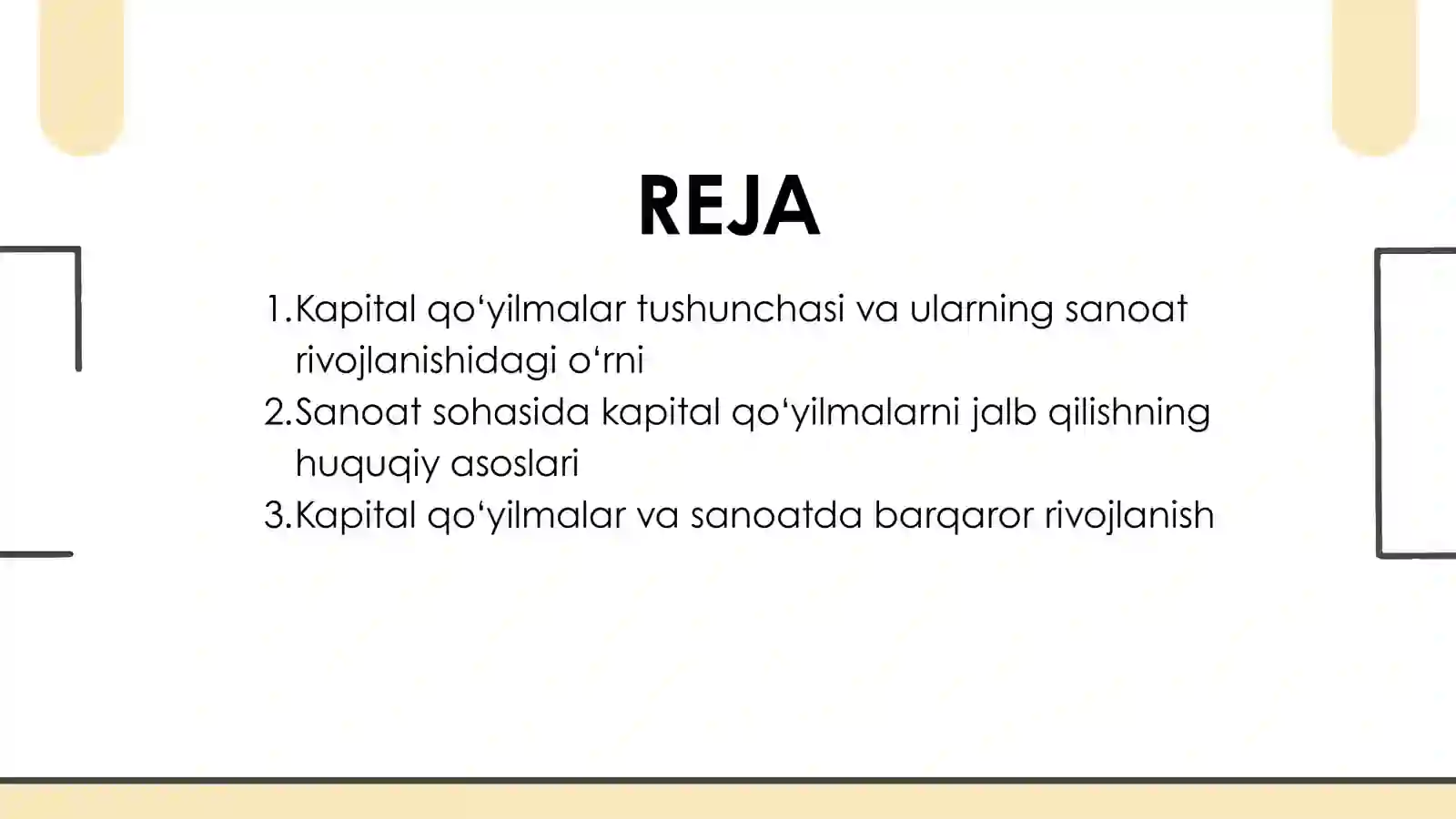 REJA

1. Kapital qo‘yilmalar tushunchasi va ularning sanoat rivojlanishidagi o‘rni
2. Sanoat sohasida kapital qo‘yilmalarni jalb qilishning huquqiy asoslari
3. Kapital qo‘yilmalar va sanoatda barqaror rivojlanish